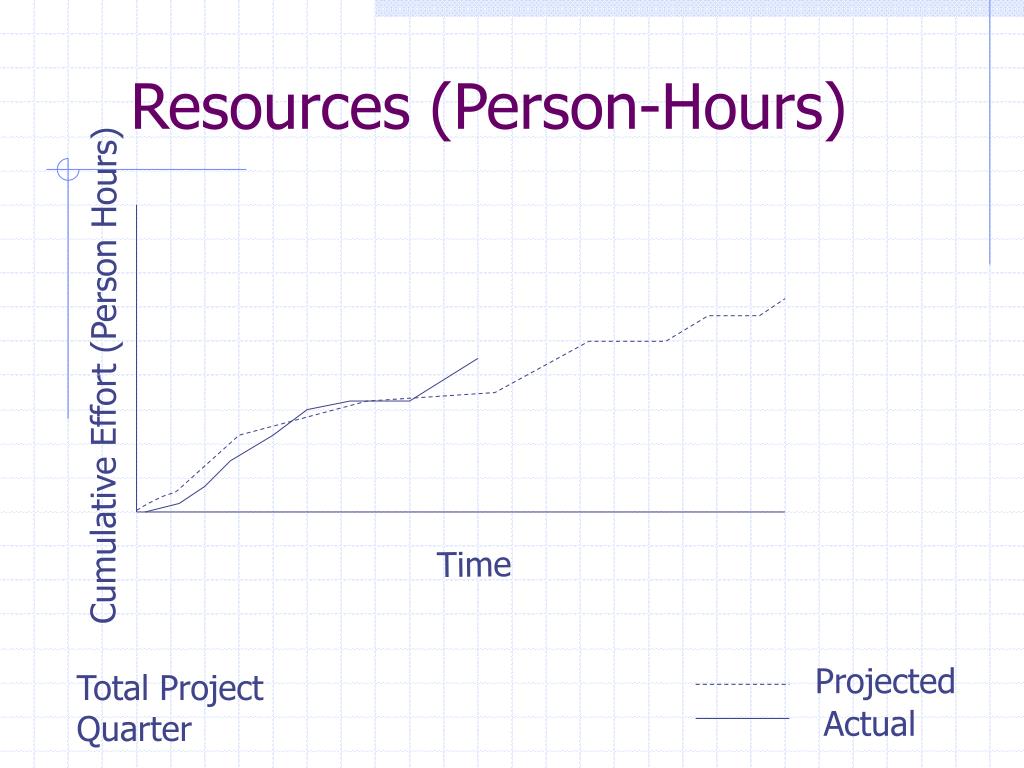 Resources (Person-Hours)

Cumulative Effort (Person Hours)

Time

Total Project
Quarter

Projected
Actual